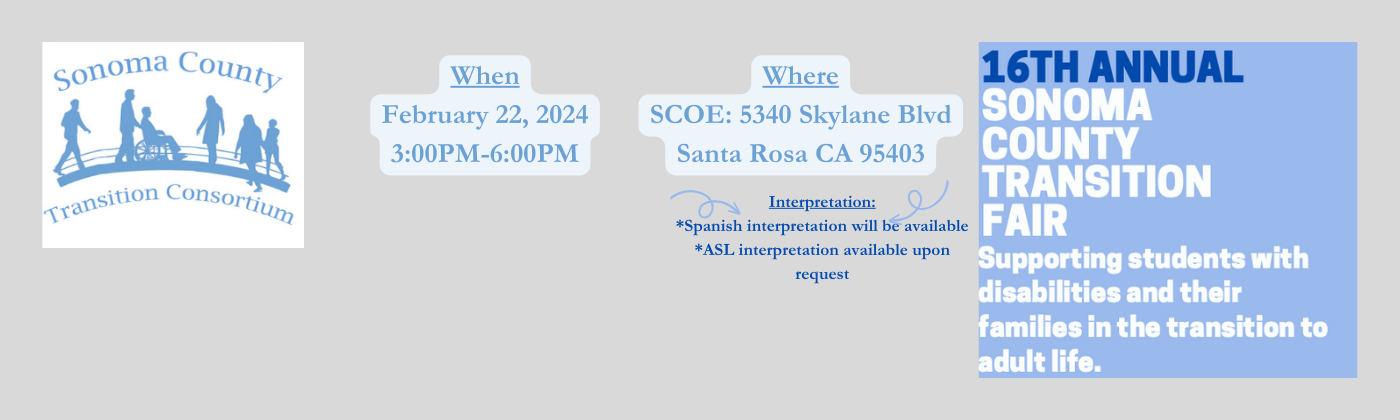 Sonoma County
Transition Consortium

When
February 22, 2024
3:00PM-6:00PM

Where
SCOE: 5340 Skylane Blvd
Santa Rosa CA 95403

Interpretation:
*Spanish interpretation will be available
*ASL interpretation available upon request

16TH ANNUAL
SONOMA COUNTY TRANSITION FAIR
Supporting students with disabilities and their families in the transition to adult life.